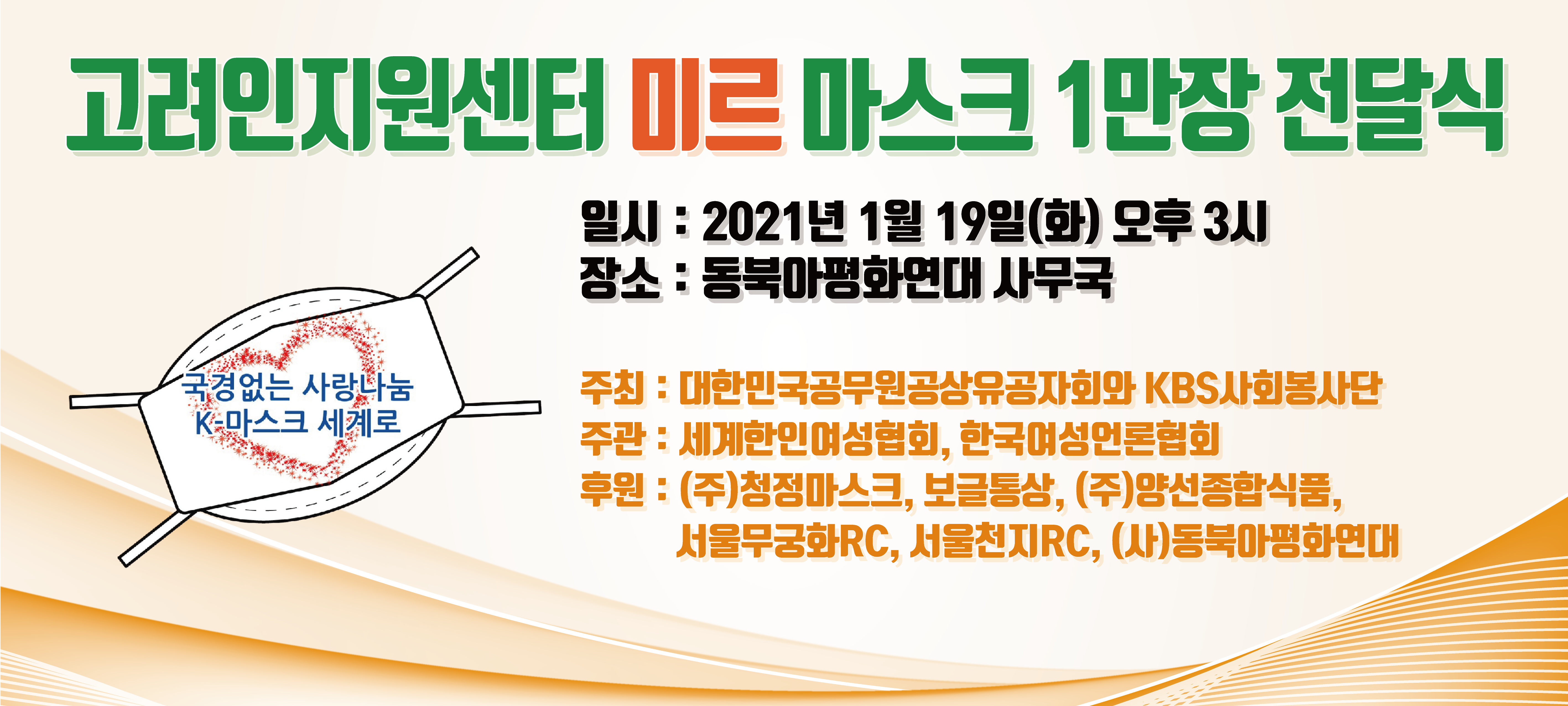 고려인지원센터 미르 마스크 1만장 전달식

일시 : 2021년 1월 19일(화) 오후 3시
장소 : 동북아평화연대 사무국

국경없는 사랑나눔
K-마스크 세계로

주최 : 대한민국공무원공상유공자회와 KBS사회봉사단
주관 : 세계한인여성협회, 한국여성언론협회
후원 : (주)청정마스크, 보글통상, (주)양선종합식품, 서울무궁화RC, 서울천지RC, (사)동북아평화연대